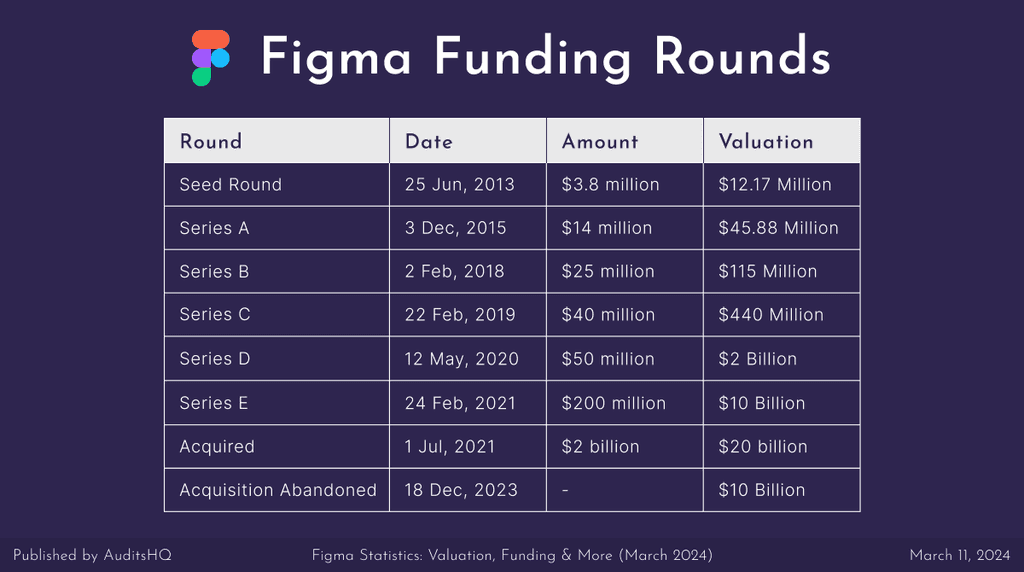 Figma Funding Rounds

| Round | Date | Amount | Valuation |
|---|---|---|---|
| Seed Round | 25 Jun, 2013 | \$3.8 million | \$12.17 Million |
| Series A | 3 Dec, 2015 | \$14 million | \$45.88 Million |
| Series B | 2 Feb, 2018 | \$25 million | \$115 Million |
| Series C | 22 Feb, 2019 | \$40 million | \$440 Million |
| Series D | 12 May, 2020 | \$50 million | \$2 Billion |
| Series E | 24 Feb, 2021 | \$200 million | \$10 Billion |
| Acquired | 1 Jul, 2021 | \$2 billion | \$20 billion |
| Acquisition Abandoned | 18 Dec, 2023 | - | \$10 Billion |

Published by AuditsHQ

Figma Statistics: Valuation, Funding & More (March 2024)

March 11, 2024